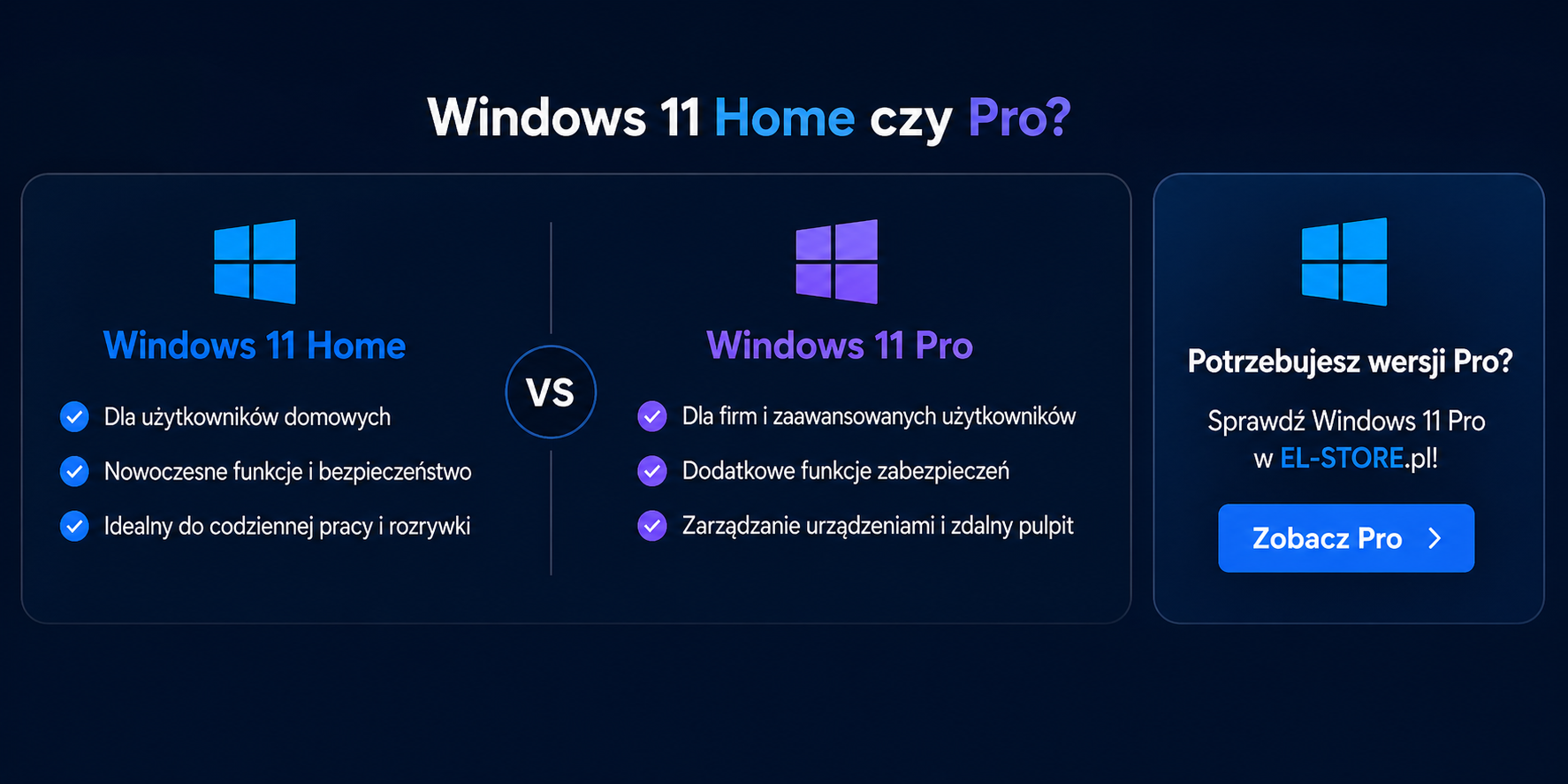 Windows 11 Home czy Pro?

Windows 11 Home

Dla użytkowników domowych

Nowoczesne funkcje i bezpieczeństwo

Idealny do codziennej pracy i rozrywki

VS

Windows 11 Pro

Dla firm i zaawansowanych użytkowników

Dodatkowe funkcje zabezpieczeń

Zarządzanie urządzeniami i zdalny pulpit

Potrzebujesz wersji Pro?

Sprawdź Windows 11 Pro w EL-STORE.pl!

Zobacz Pro